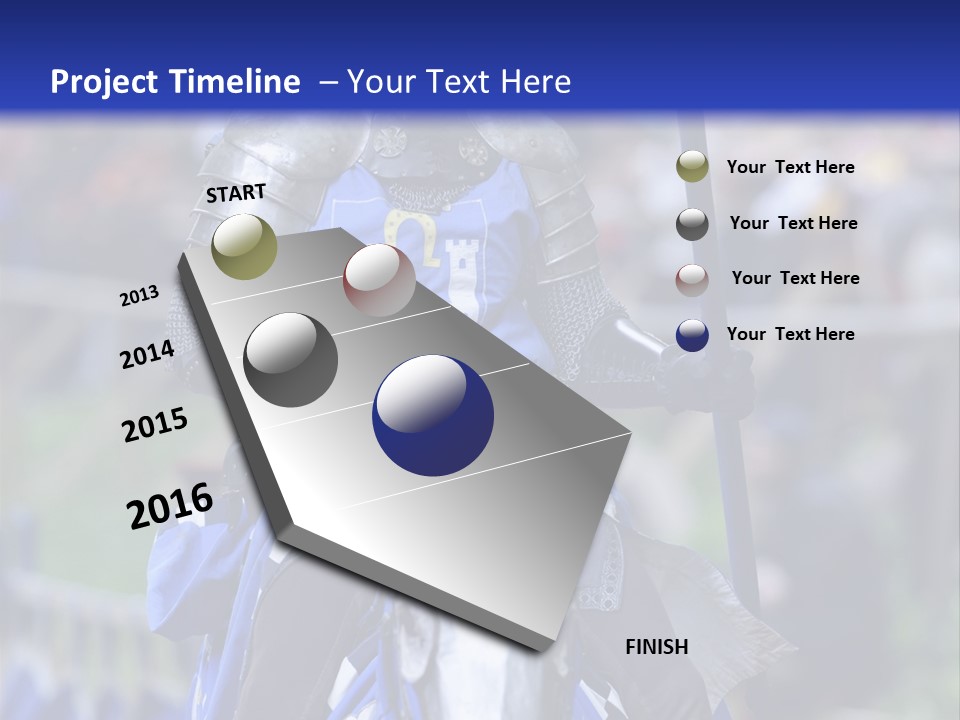 Project Timeline – Your Text Here

START

2013

2014

2015

2016

FINISH

Your Text Here

Your Text Here

Your Text Here

Your Text Here